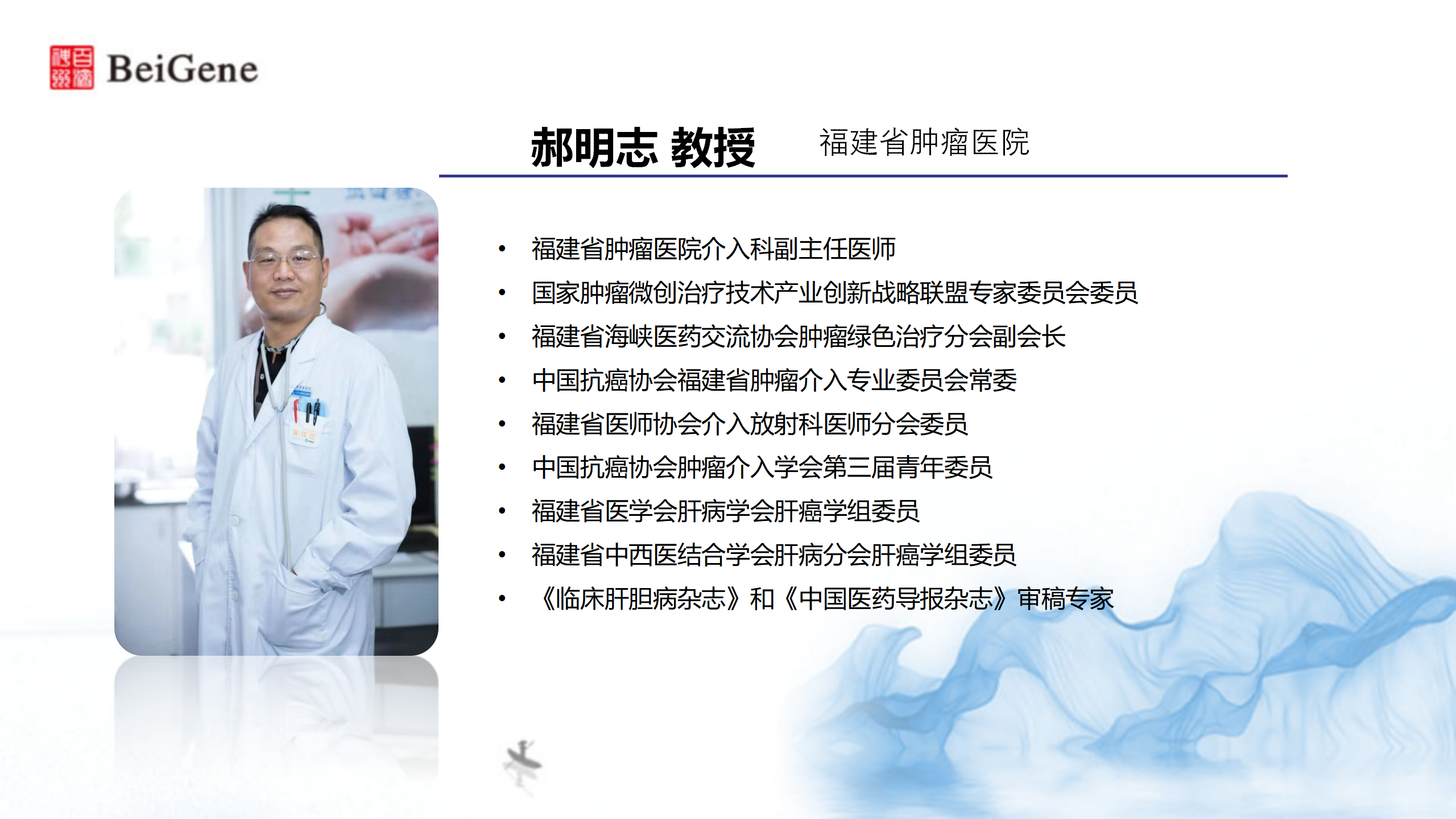 百济神州 BeiGene

郝明志 教授 福建省肿瘤医院

• 福建省肿瘤医院介入科副主任医师
• 国家肿瘤微创治疗技术产业创新战略联盟专家委员会委员
• 福建省海峡医药交流协会肿瘤绿色治疗分会副会长
• 中国抗癌协会福建省肿瘤介入专业委员会常委
• 福建省医师协会介入放射科医师分会委员
• 中国抗癌协会肿瘤介入学会第三届青年委员
• 福建省医学会肝病学会肝癌学组委员
• 福建省中西医结合学会肝病分会肝癌学组委员
• 《临床肝胆病杂志》和《中国医药导报杂志》审稿专家